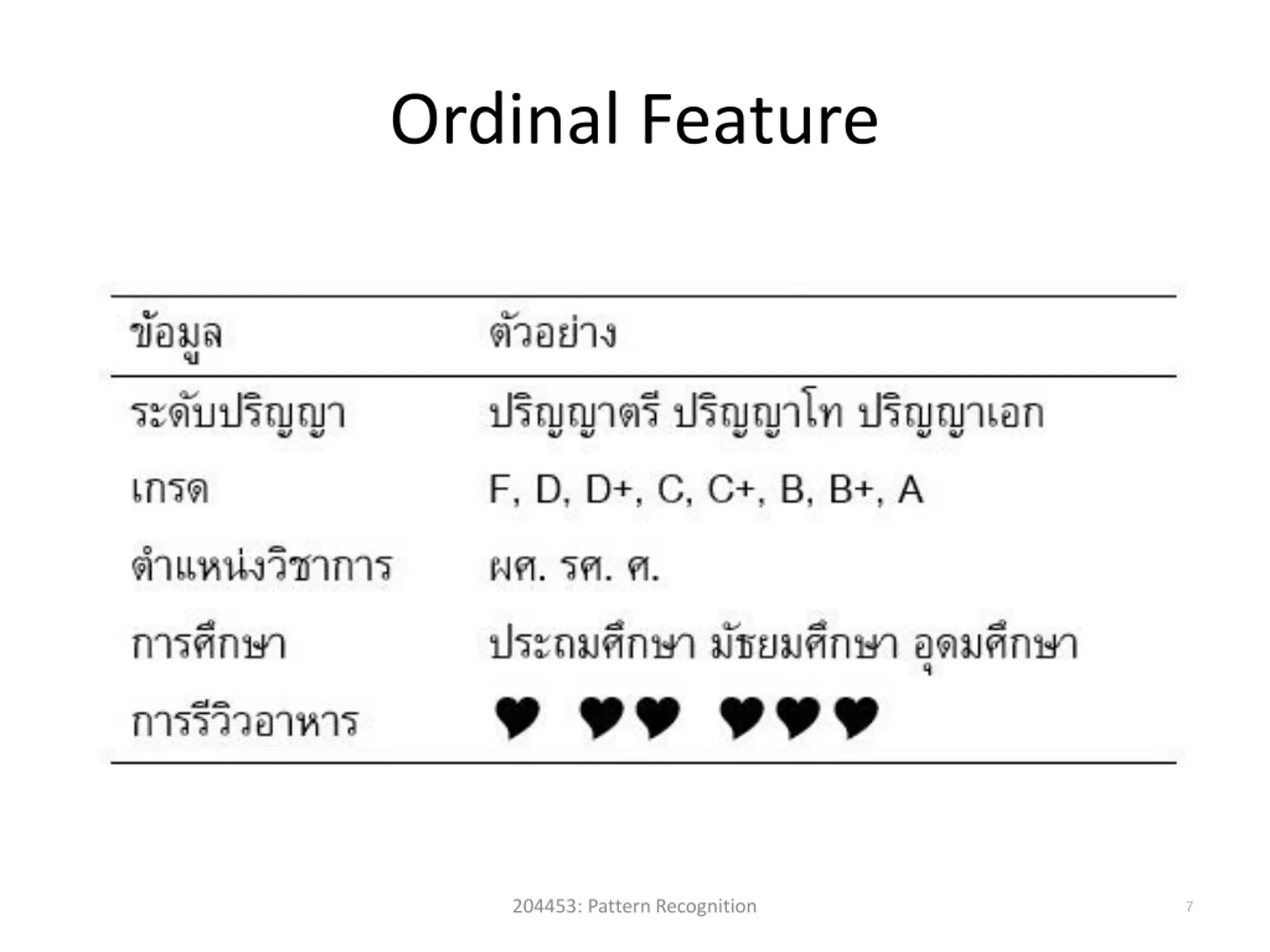 Ordinal Feature

| ข้อมูล | ตัวอย่าง |
|---|---|
| ระดับปริญญา | ปริญญาตรี ปริญญาโท ปริญญาเอก |
| เกรด | F, D, D+, C, C+, B, B+, A |
| ตำแหน่งวิชาการ | ผศ. รศ. ศ. |
| การศึกษา | ประถมศึกษา มัธยมศึกษา อุดมศึกษา |
| การรีวิวอาหาร | ♥ ♥♥ ♥♥♥ |

204453: Pattern Recognition

7